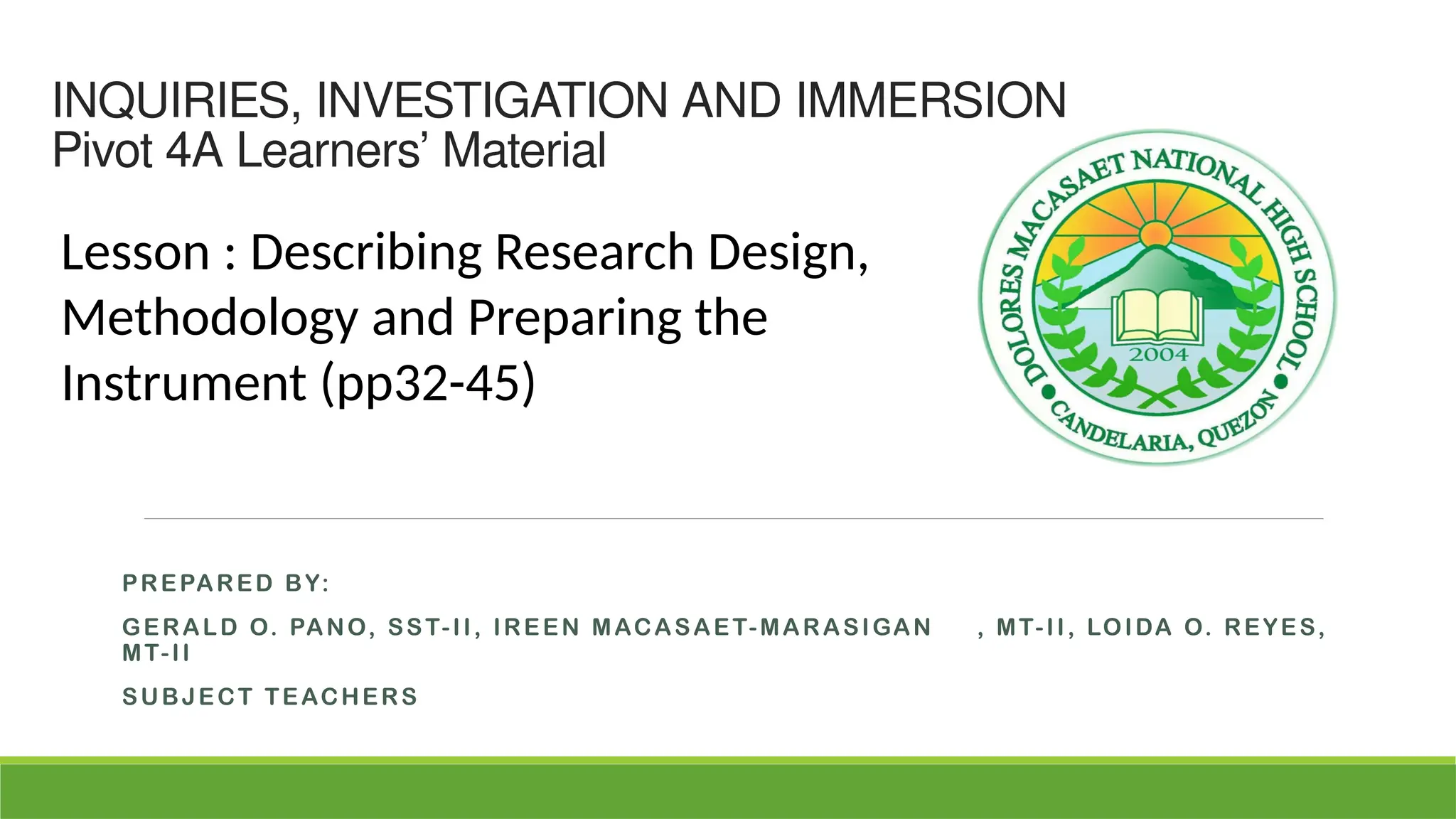 INQUIRIES, INVESTIGATION AND IMMERSION
Pivot 4A Learners' Material

Lesson : Describing Research Design, Methodology and Preparing the Instrument (pp32-45)

DOLORES MACASAET NATIONAL HIGH SCHOOL
2004
CANDELARIA, QUEZON

PREPARED BY:

GERALD O. PANO, SST-II, IREEN MACASAET-MARASIGAN , MT-II, LOIDA O. REYES, MT-II

SUBJECT TEACHERS